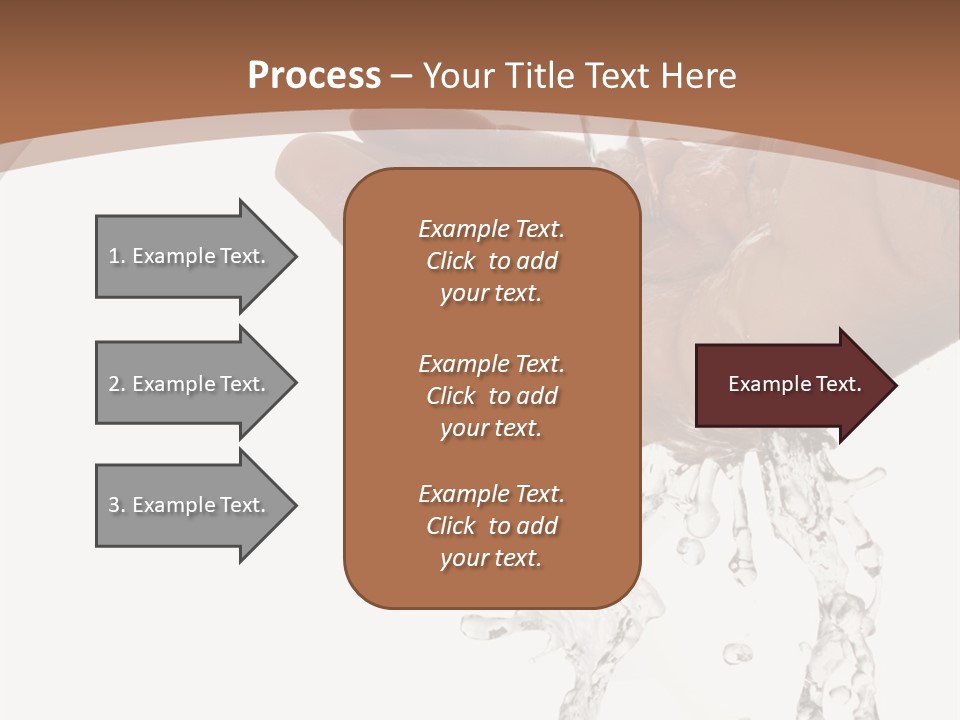 Process – Your Title Text Here

1. Example Text.

2. Example Text.

3. Example Text.

Example Text. Click to add your text.

Example Text. Click to add your text.

Example Text. Click to add your text.

Example Text.